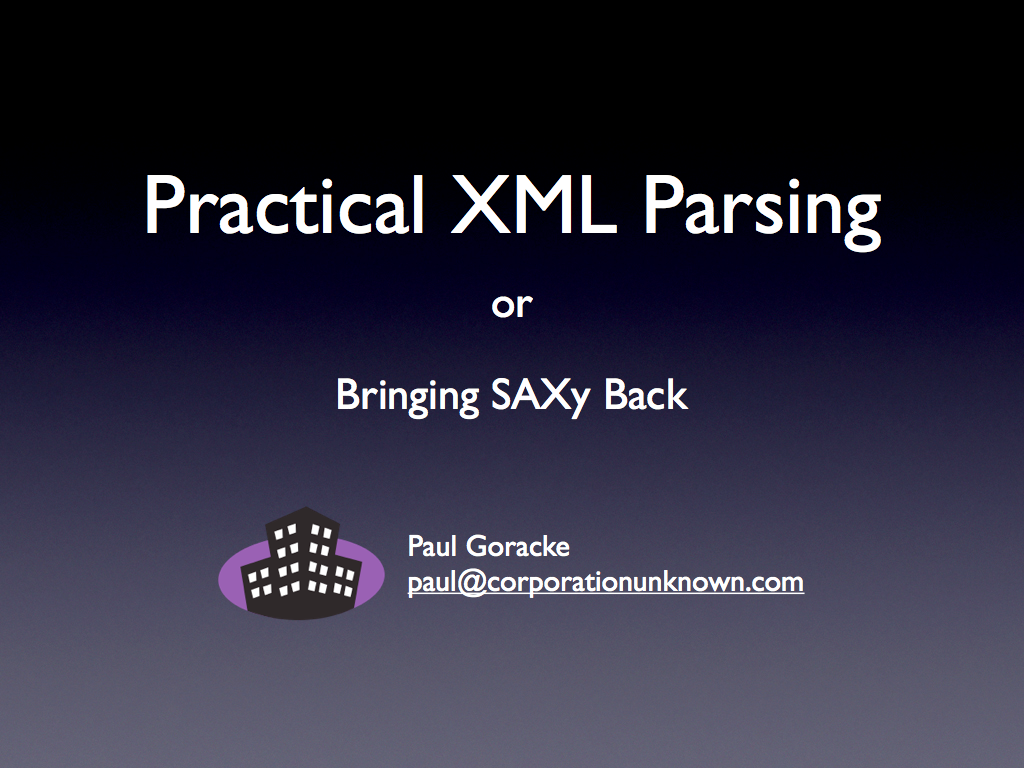 Practical XML Parsing

or

Bringing SAXy Back

Paul Goracke
paul@corporationunknown.com